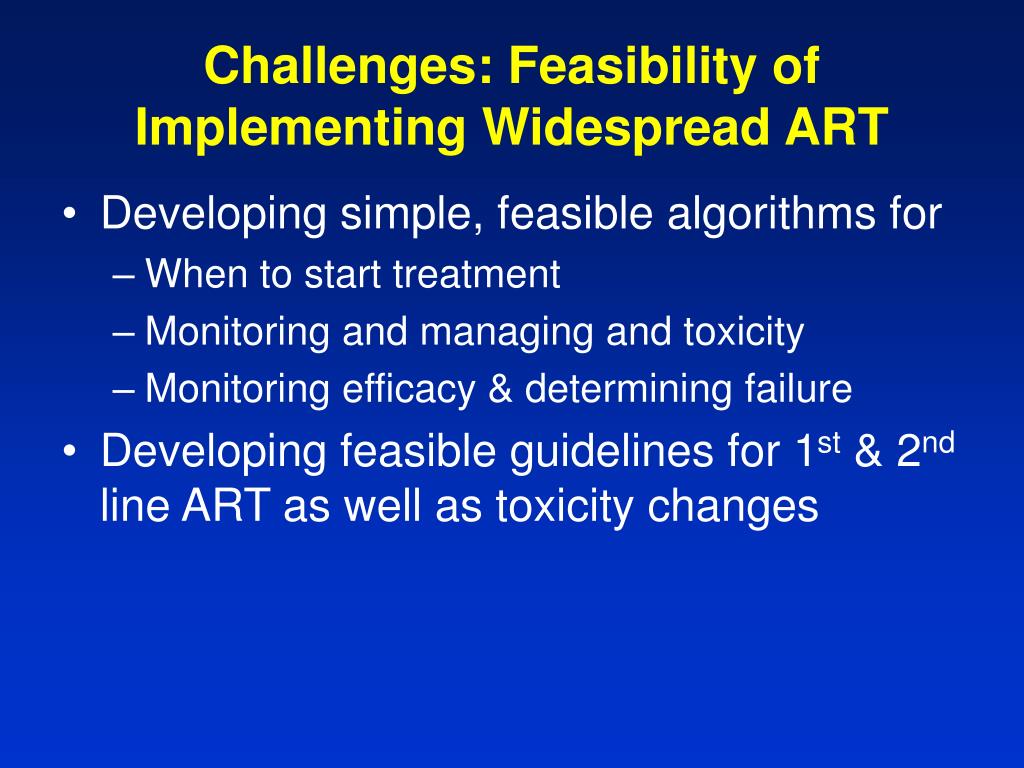 Challenges: Feasibility of Implementing Widespread ART

• Developing simple, feasible algorithms for
– When to start treatment
– Monitoring and managing and toxicity
– Monitoring efficacy & determining failure
• Developing feasible guidelines for 1$^{st}$ & 2$^{nd}$ line ART as well as toxicity changes